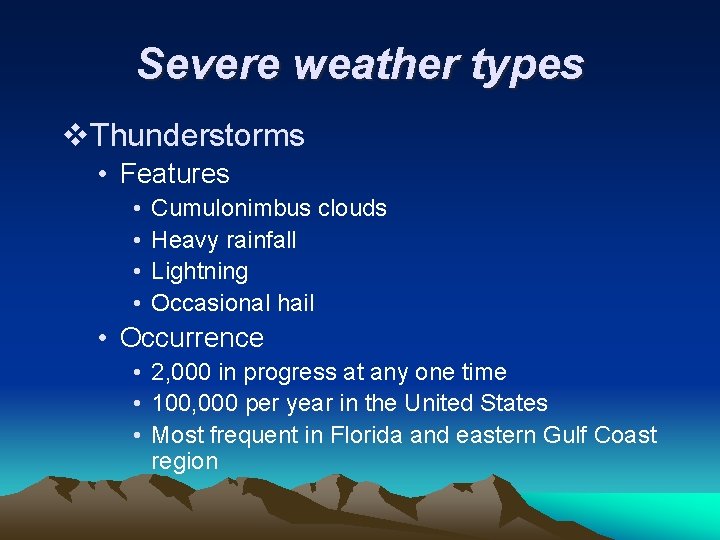 Severe weather types

❖Thunderstorms

• Features

• Cumulonimbus clouds
• Heavy rainfall
• Lightning
• Occasional hail

• Occurrence

• 2,000 in progress at any one time
• 100,000 per year in the United States
• Most frequent in Florida and eastern Gulf Coast region